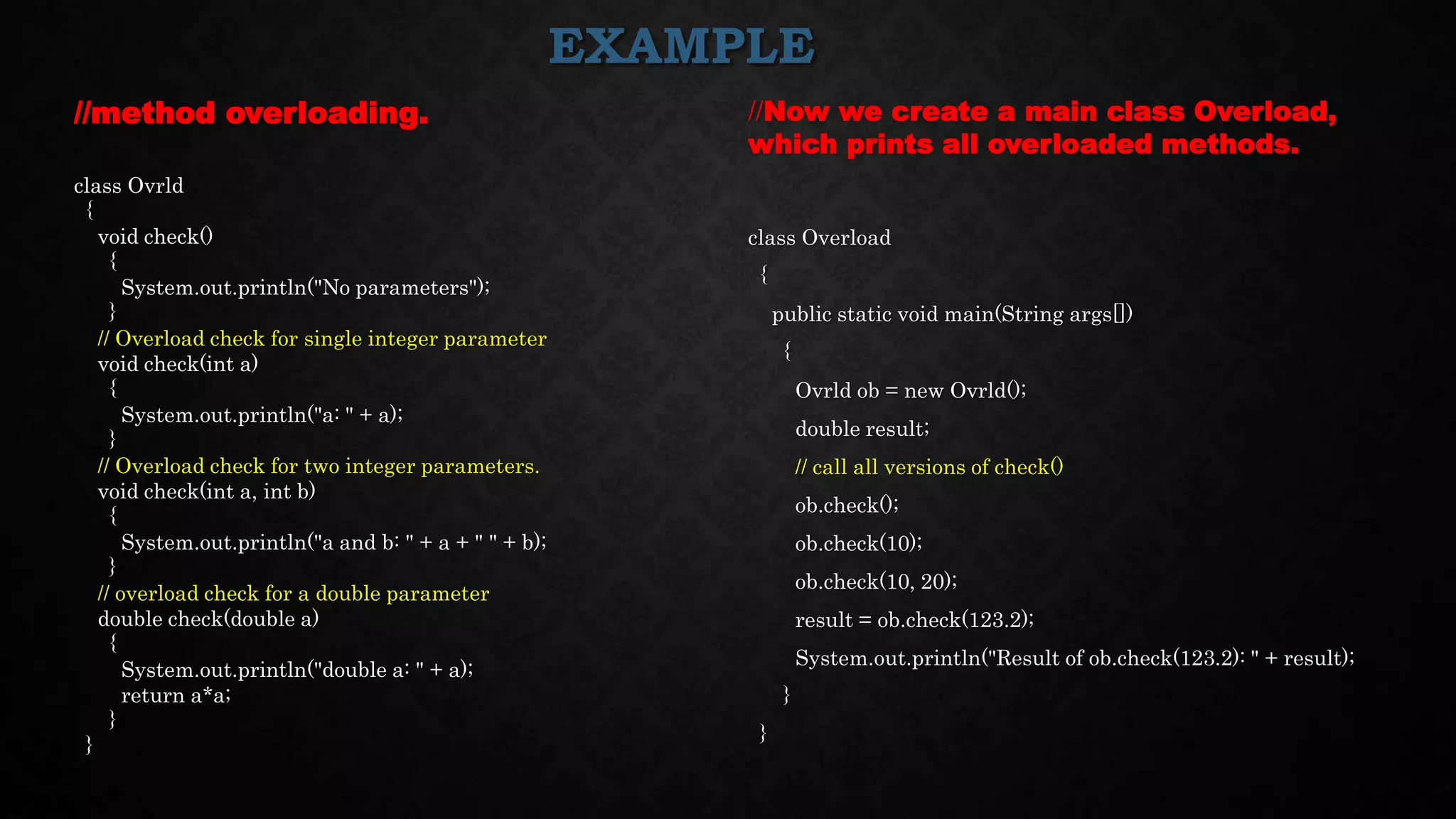 EXAMPLE

//method overloading.

class Ovrld
{
void check()
{
System.out.println("No parameters");
}
// Overload check for single integer parameter
void check(int a)
{
System.out.println("a: " + a);
}
// Overload check for two integer parameters.
void check(int a, int b)
{
System.out.println("a and b: " + a + " " + b);
}
// overload check for a double parameter
double check(double a)
{
System.out.println("double a: " + a);
return a*a;
}
}

//Now we create a main class Overload, which prints all overloaded methods.

class Overload
{
public static void main(String args[])
{
Ovrld ob = new Ovrld();
double result;
// call all versions of check()
ob.check();
ob.check(10);
ob.check(10, 20);
result = ob.check(123.2);
System.out.println("Result of ob.check(123.2): " + result);
}
}